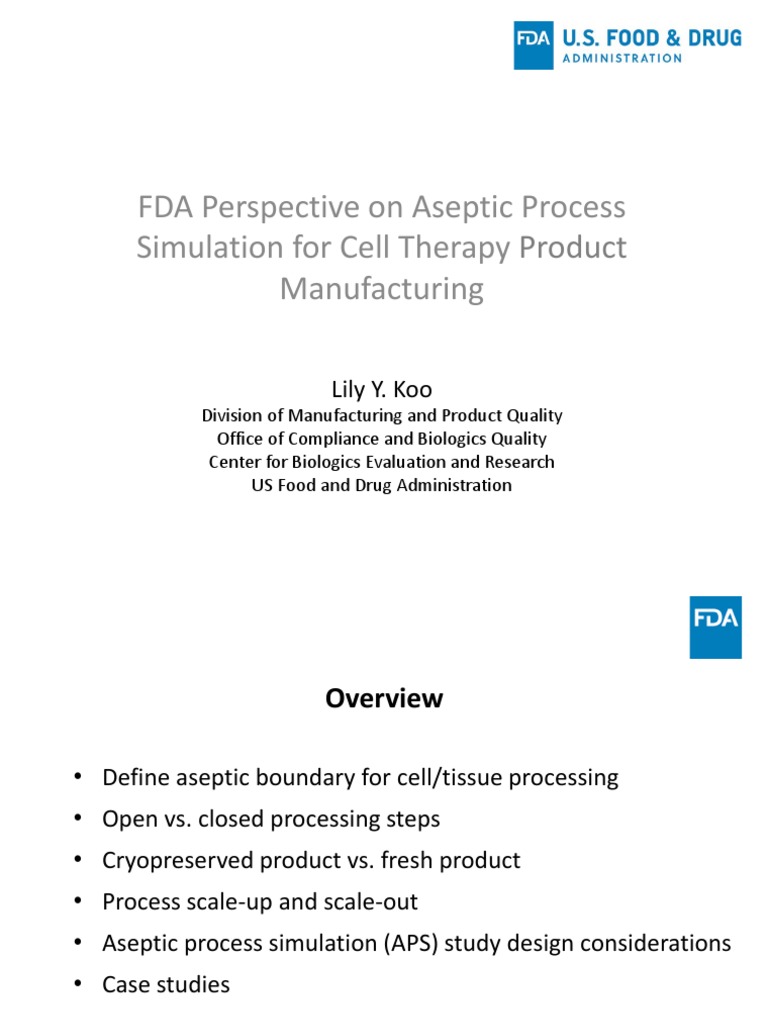 FDA U.S. FOOD & DRUG ADMINISTRATION

FDA Perspective on Aseptic Process Simulation for Cell Therapy Product Manufacturing

Lily Y. Koo
Division of Manufacturing and Product Quality
Office of Compliance and Biologics Quality
Center for Biologics Evaluation and Research
US Food and Drug Administration

FDA

Overview

• Define aseptic boundary for cell/tissue processing
• Open vs. closed processing steps
• Cryopreserved product vs. fresh product
• Process scale-up and scale-out
• Aseptic process simulation (APS) study design considerations
• Case studies